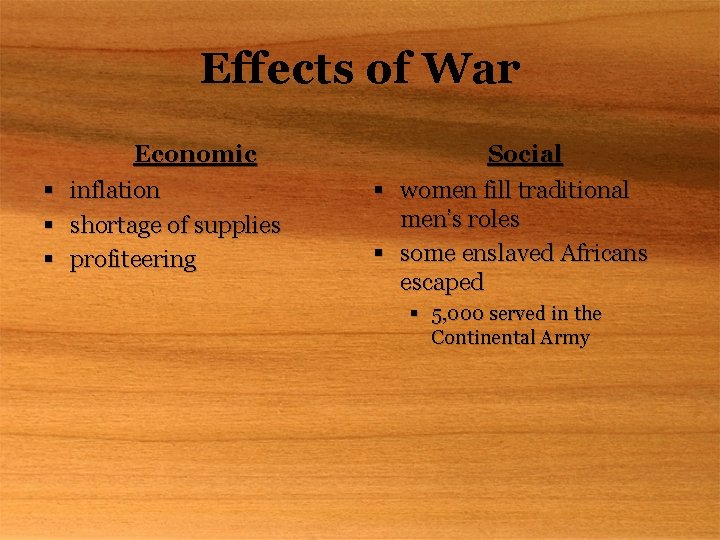 Effects of War

Economic
▪ inflation
▪ shortage of supplies
▪ profiteering

Social
▪ women fill traditional men's roles
▪ some enslaved Africans escaped
▪ 5,000 served in the Continental Army